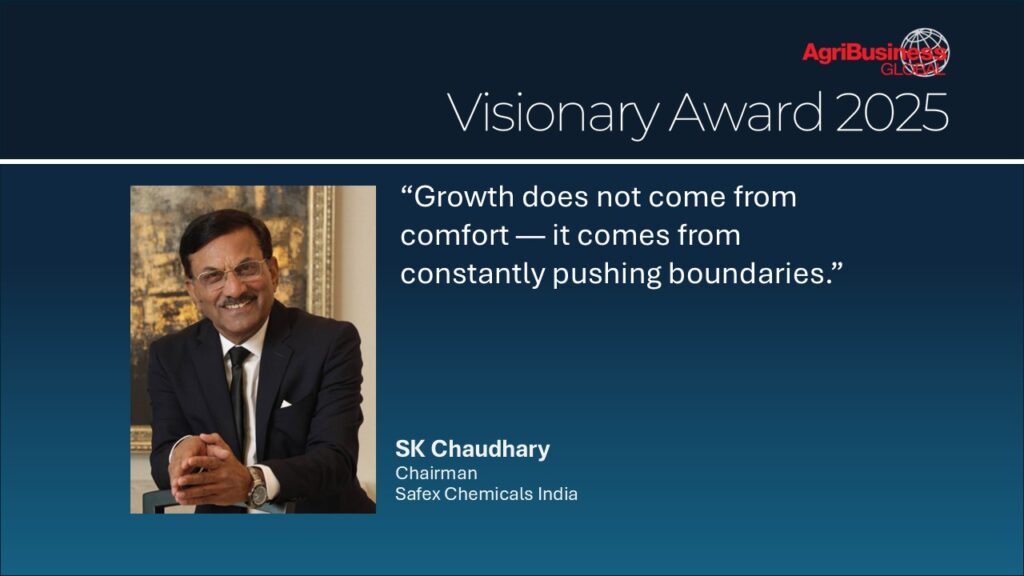 AgriBusiness GLOBAL

Visionary Award 2025

“Growth does not come from comfort — it comes from constantly pushing boundaries.”

SK Chaudhary
Chairman
Safex Chemicals India